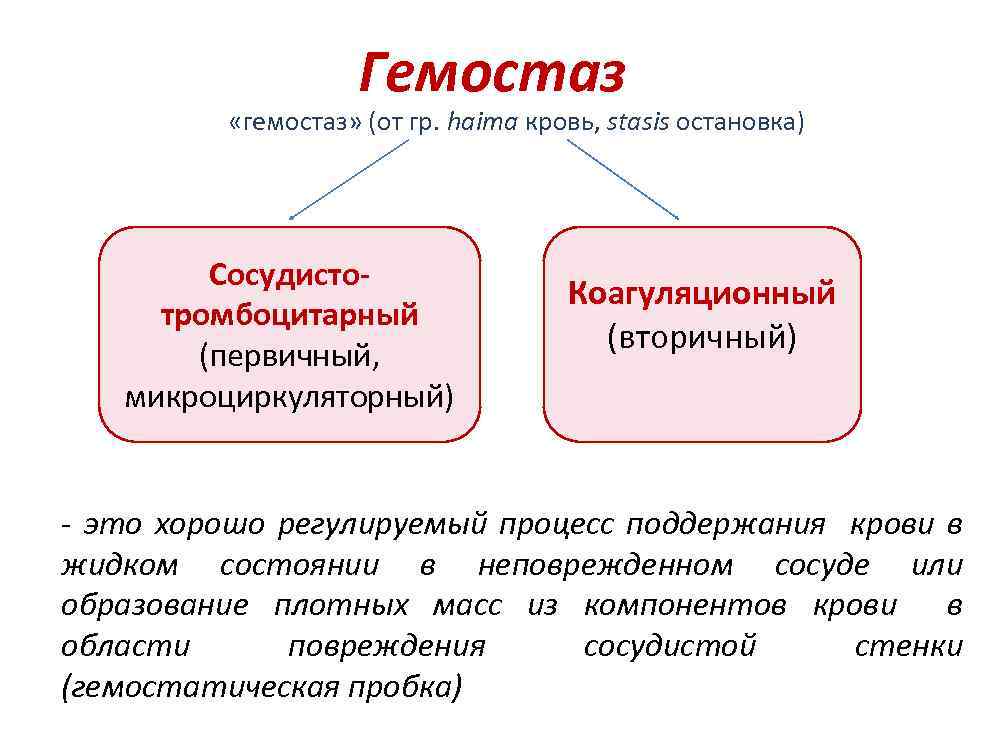 Гемостаз

«гемостаз» (от гр. haima кровь, stasis остановка)

Сосудисто-тромбоцитарный (первичный, микроциркуляторный)

Коагуляционный (вторичный)

- это хорошо регулируемый процесс поддержания крови в жидком состоянии в неповрежденном сосуде или образование плотных масс из компонентов крови в области повреждения сосудистой стенки (гемостатическая пробка)